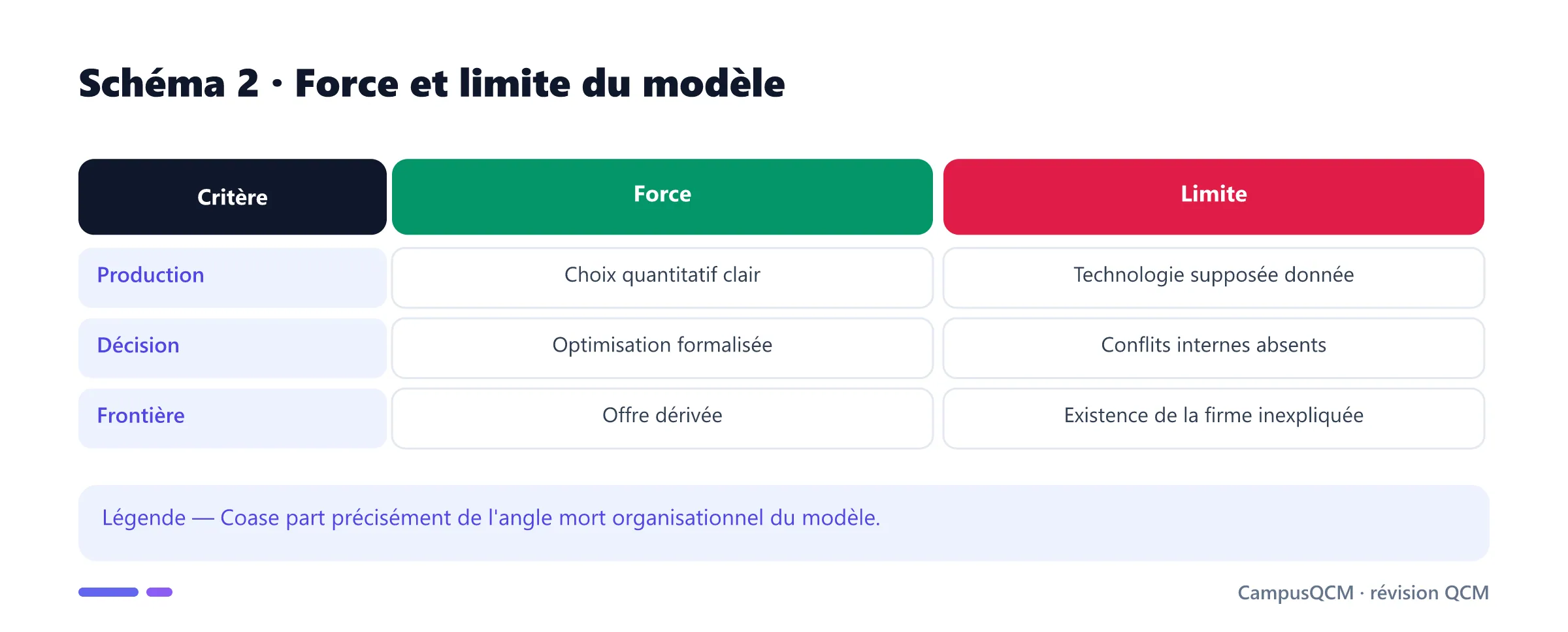 Schéma 2 · Force et limite du modèle

| Critère | Force | Limite |
|---|---|---|
| Production | Choix quantitatif clair | Technologie supposée donnée |
| Décision | Optimisation formalisée | Conflits internes absents |
| Frontière | Offre dérivée | Existence de la firme inexpliquée |

Légende — Coase part précisément de l'angle mort organisationnel du modèle.

CampusQCM · révision QCM